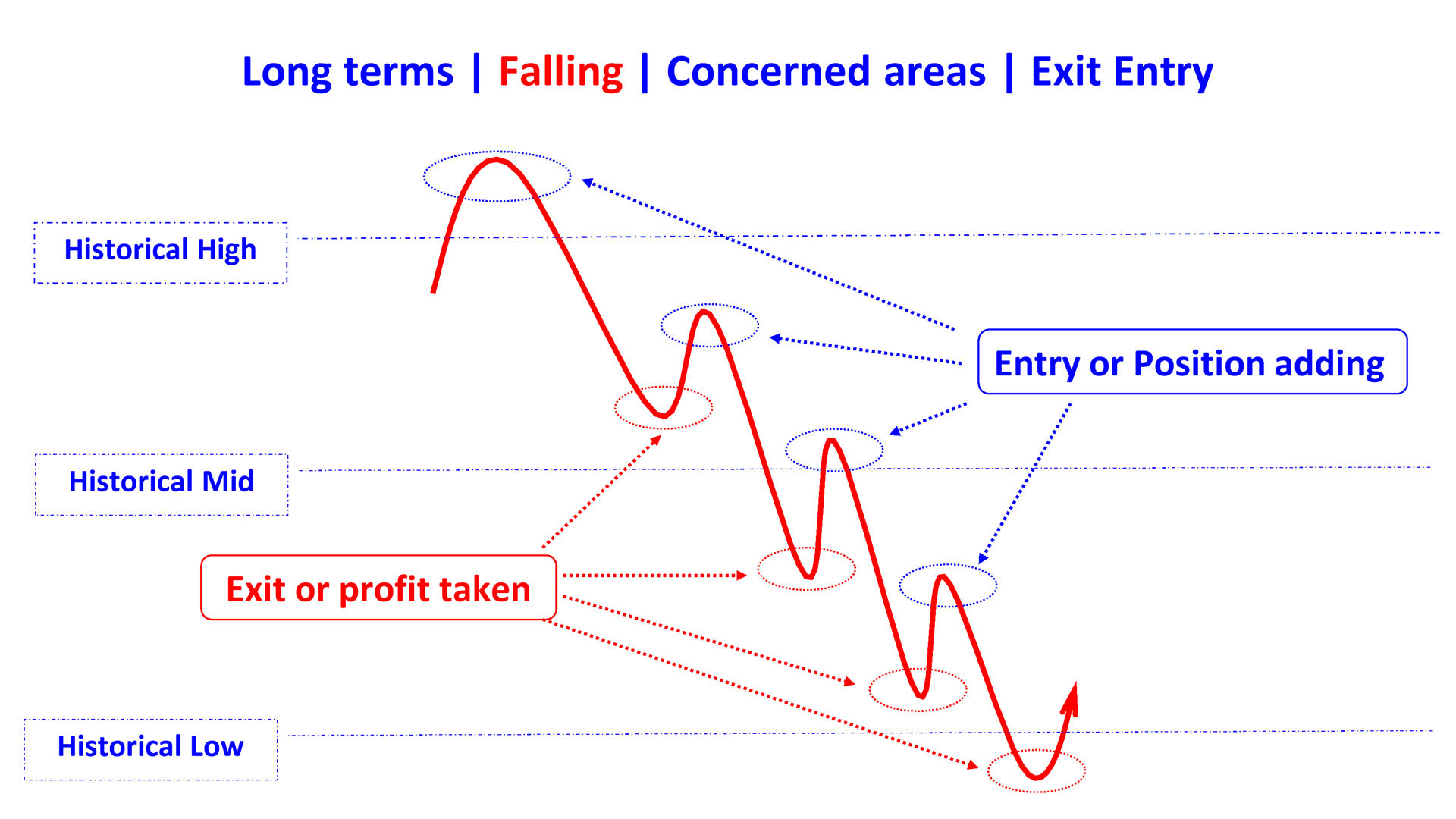 Long terms | Falling | Concerned areas | Exit Entry

Historical High

Entry or Position adding

Historical Mid

Exit or profit taken

Historical Low